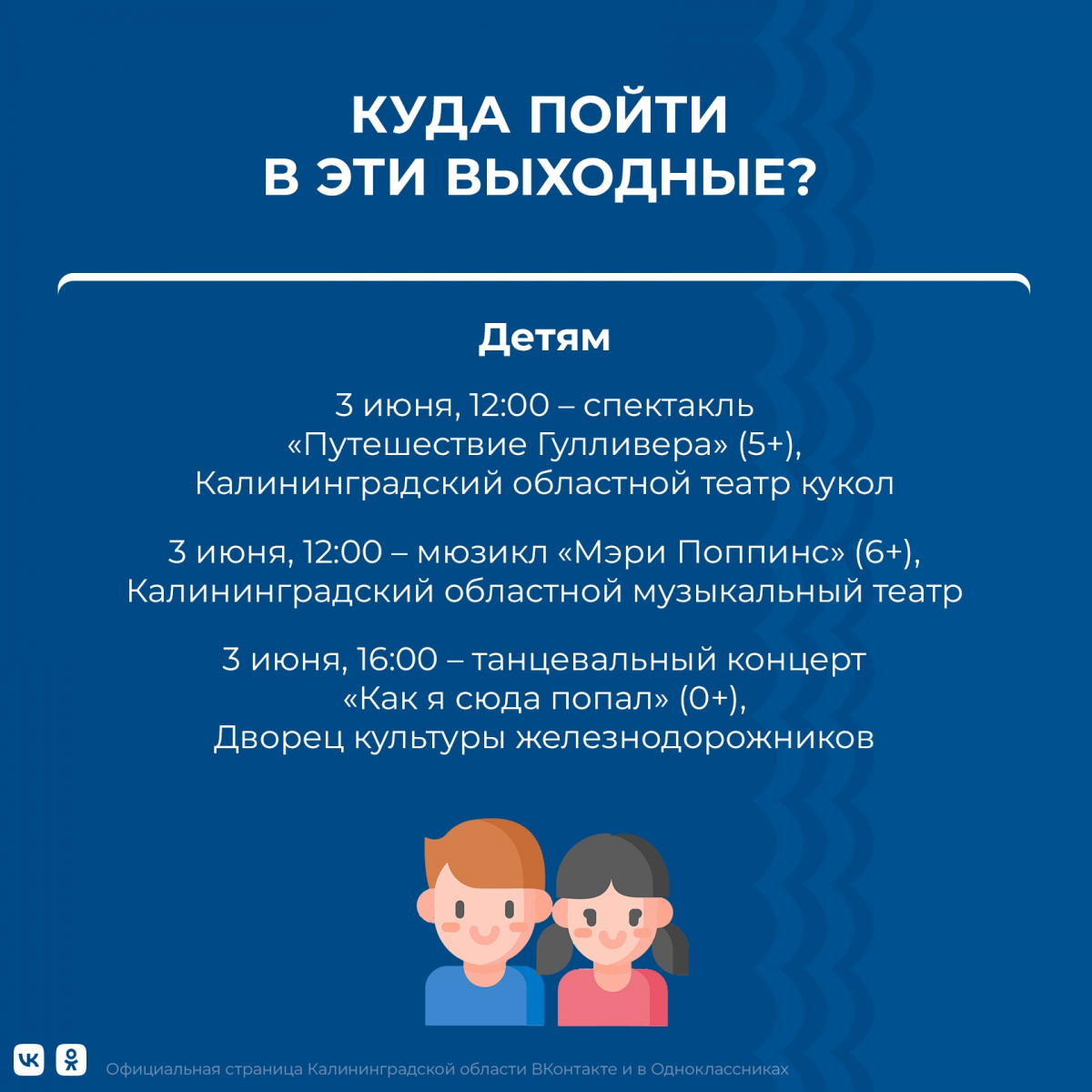 КУДА ПОЙТИ
В ЭТИ ВЫХОДНЫЕ?

Детям

3 июня, 12:00 – спектакль «Путешествие Гулливера» (5+), Калининградский областной театр кукол

3 июня, 12:00 – мюзикл «Мэри Поппинс» (6+), Калининградский областной музыкальный театр

3 июня, 16:00 – танцевальный концерт «Как я сюда попал» (0+), Дворец культуры железнодорожников

Официальная страница Калининградской области ВКонтакте и в Одноклассниках